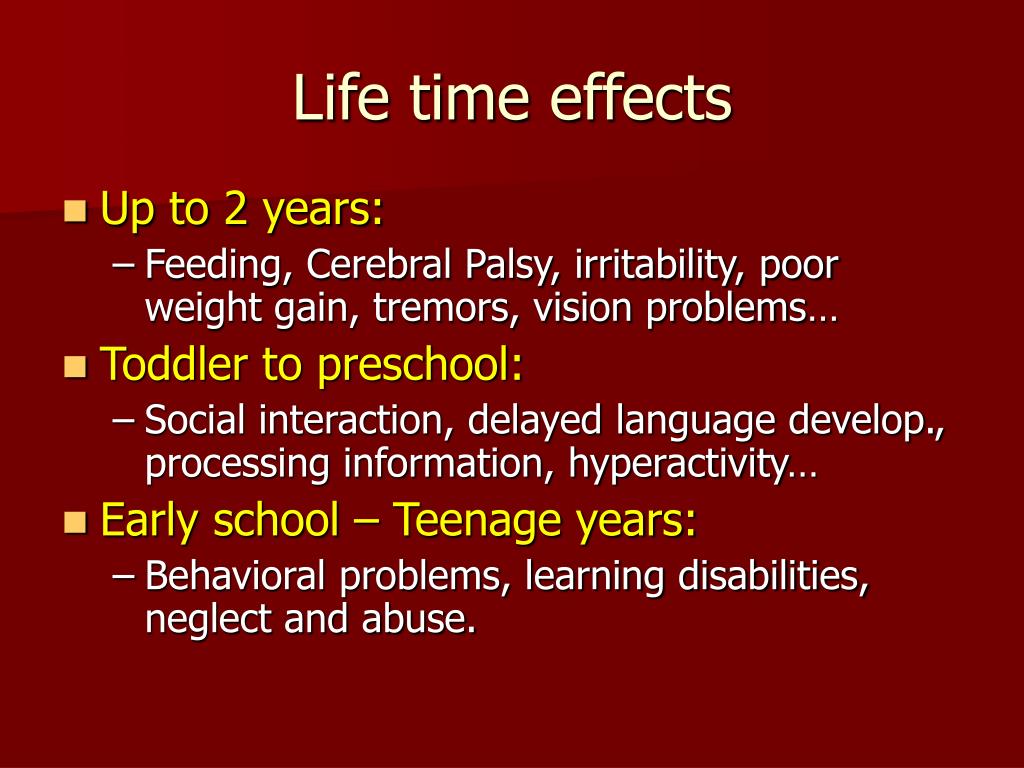 Life time effects

Up to 2 years:
– Feeding, Cerebral Palsy, irritability, poor weight gain, tremors, vision problems…

Toddler to preschool:
– Social interaction, delayed language develop., processing information, hyperactivity…

Early school – Teenage years:
– Behavioral problems, learning disabilities, neglect and abuse.